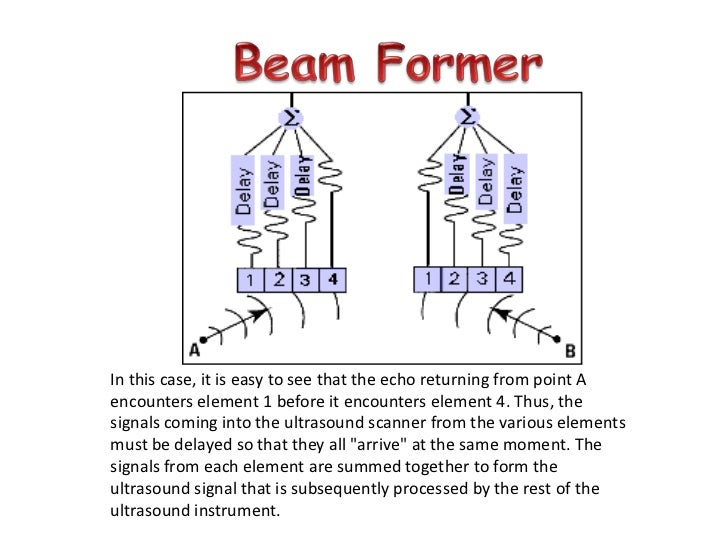 Beam Former

$\Sigma$

Delay Delay Delay

1 2 3 4

A

$\Sigma$

Delay Delay Delay

1 2 3 4

B

In this case, it is easy to see that the echo returning from point A encounters element 1 before it encounters element 4. Thus, the signals coming into the ultrasound scanner from the various elements must be delayed so that they all "arrive" at the same moment. The signals from each element are summed together to form the ultrasound signal that is subsequently processed by the rest of the ultrasound instrument.